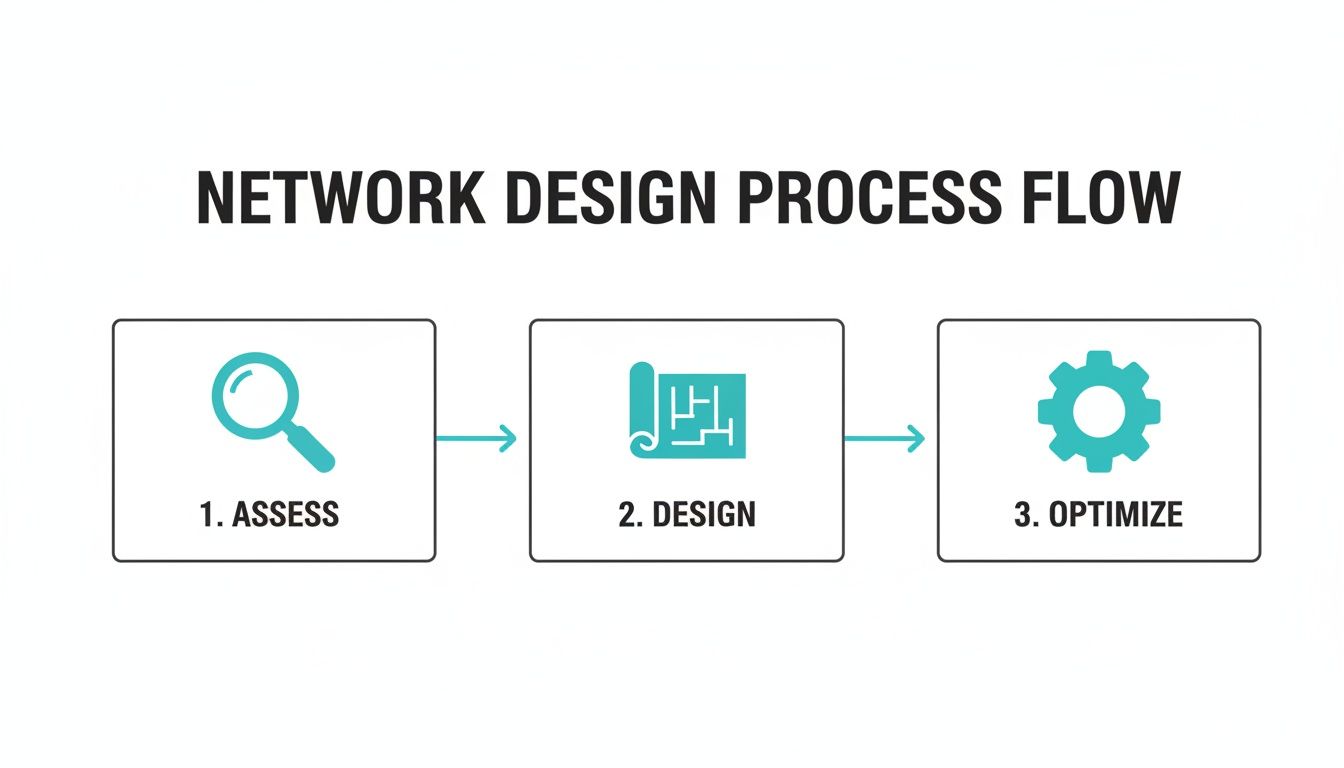 NETWORK DESIGN PROCESS FLOW

1. ASSESS

2. DESIGN

3. OPTIMIZE